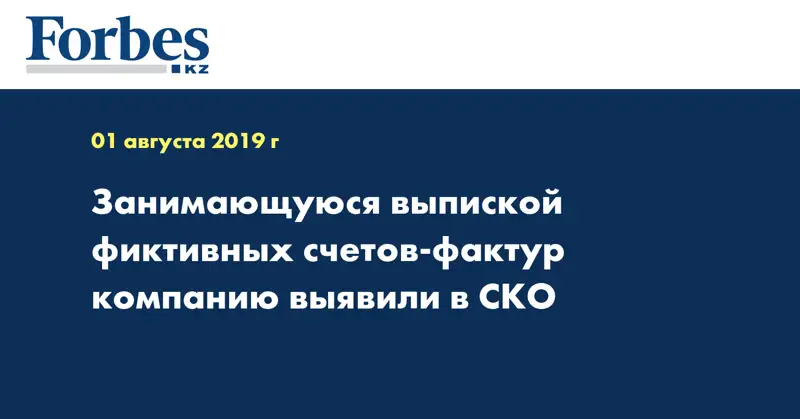 Forbes
KZ

01 августа 2019 г

Занимающуюся выпиской фиктивных счетов-фактур компанию выявили в СКО